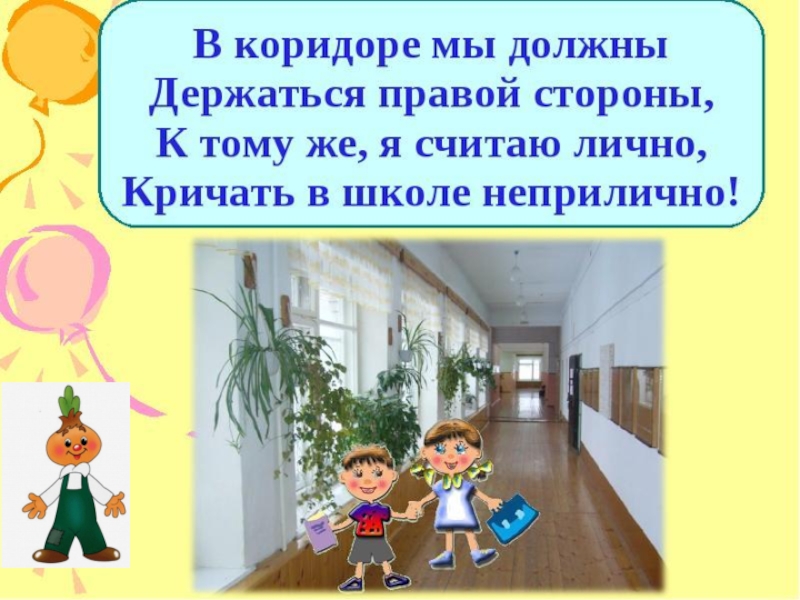 В коридоре мы должны
Держаться правой стороны,
К тому же, я считаю лично,
Кричать в школе неприлично!